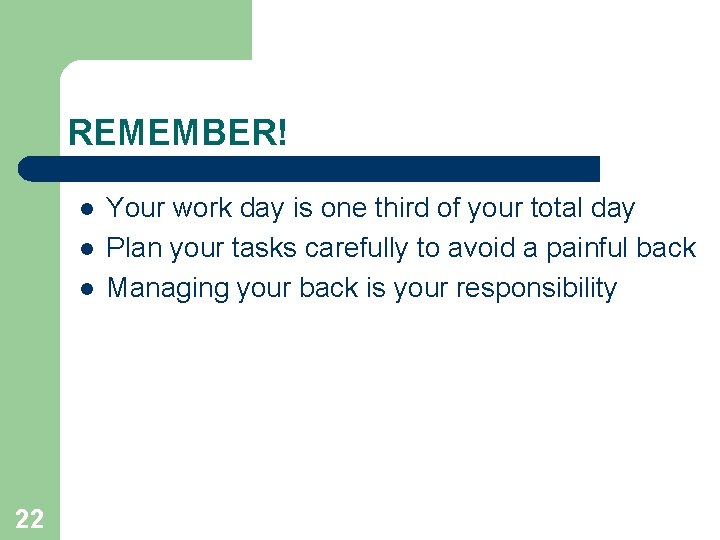 REMEMBER!

- Your work day is one third of your total day
- Plan your tasks carefully to avoid a painful back
- Managing your back is your responsibility

22